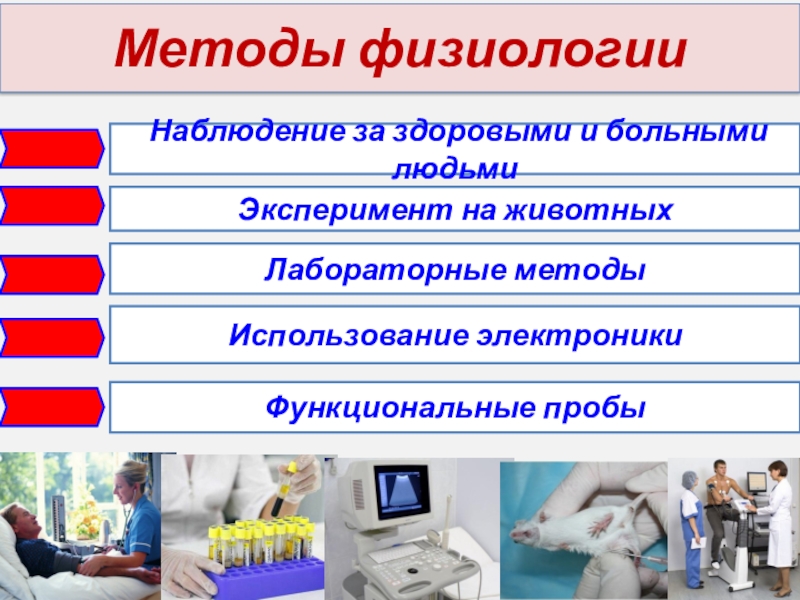 Методы физиологии

Наблюдение за здоровыми и больными людьми

Эксперимент на животных

Лабораторные методы

Использование электроники

Функциональные пробы